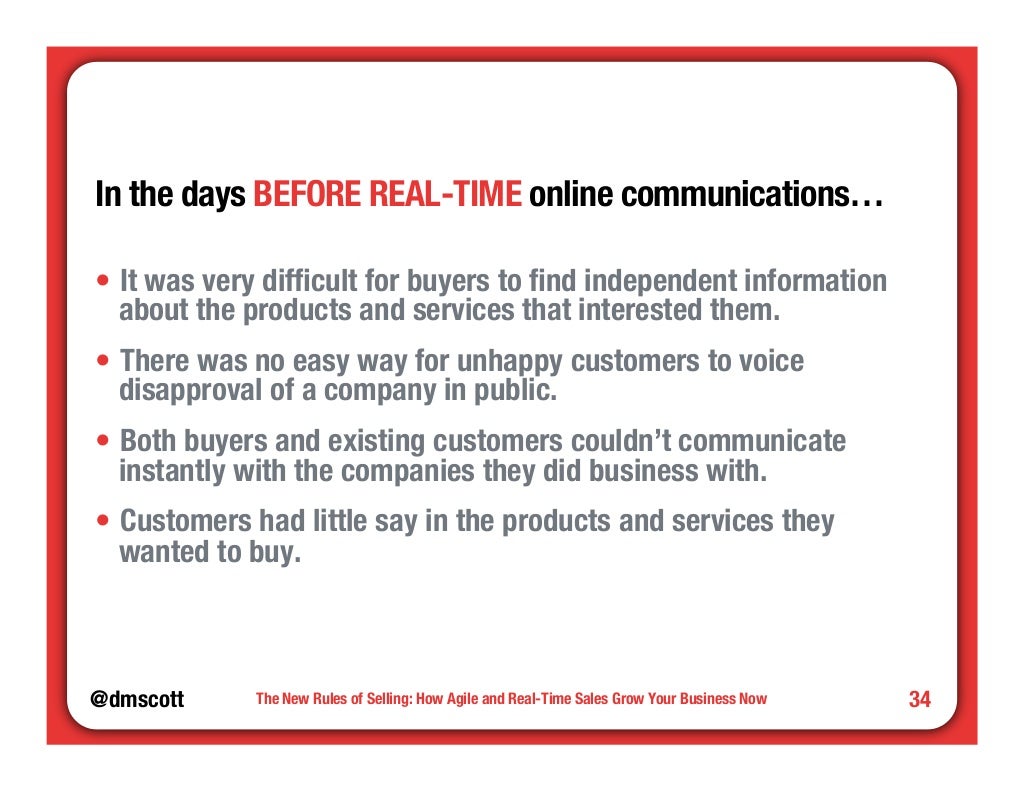 In the days BEFORE REAL-TIME online communications…

• It was very difficult for buyers to find independent information about the products and services that interested them.

• There was no easy way for unhappy customers to voice disapproval of a company in public.

• Both buyers and existing customers couldn't communicate instantly with the companies they did business with.

• Customers had little say in the products and services they wanted to buy.

@dmscott The New Rules of Selling: How Agile and Real-Time Sales Grow Your Business Now 34